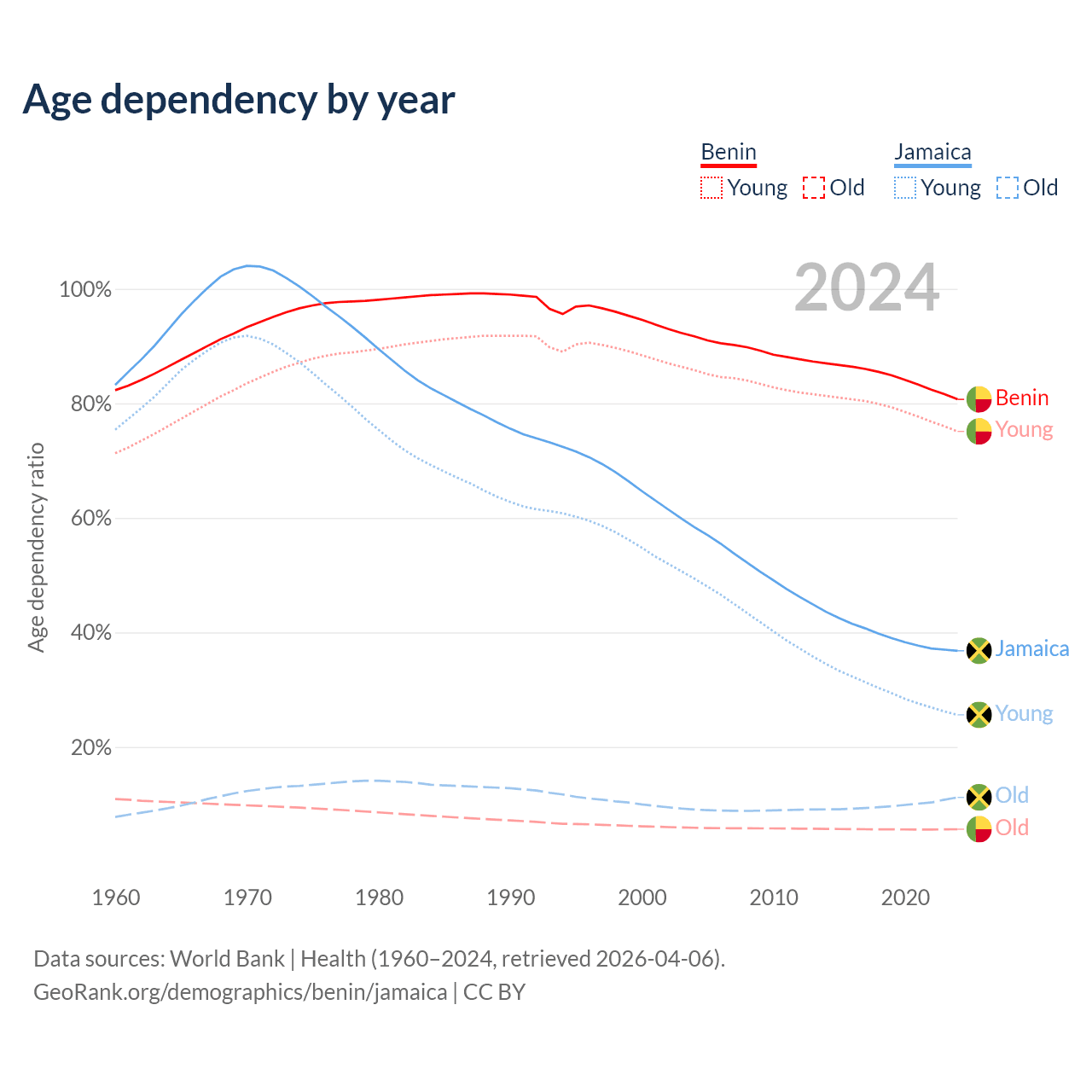 Age dependency by year

Benin
Young Old

Jamaica
Young Old

2024

Age dependency ratio

100%
80%
60%
40%
20%

Benin
Young
Jamaica
Young
Old
Old

1960
1970
1980
1990
2000
2010
2020

Data sources: World Bank | Health (1960–2024, retrieved 2026-04-06).
GeoRank.org/demographics/benin/jamaica | CC BY